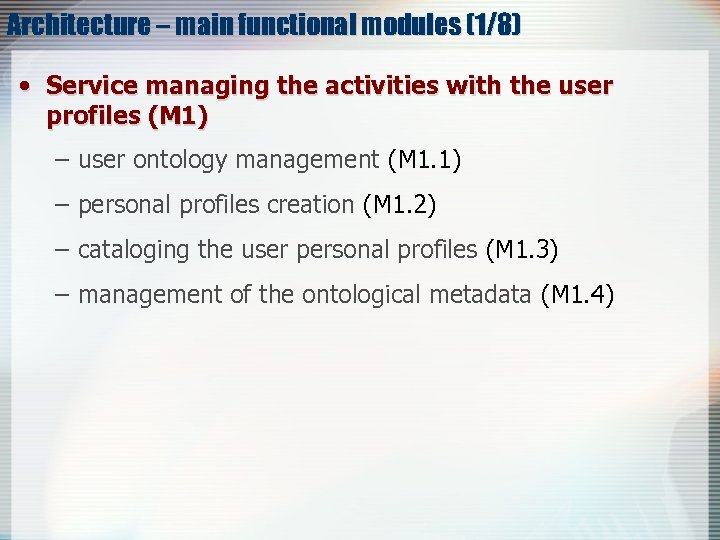 Architecture – main functional modules (1/8)

• Service managing the activities with the user profiles (M1)

– user ontology management (M1.1)

– personal profiles creation (M1.2)

– cataloging the user personal profiles (M1.3)

– management of the ontological metadata (M1.4)